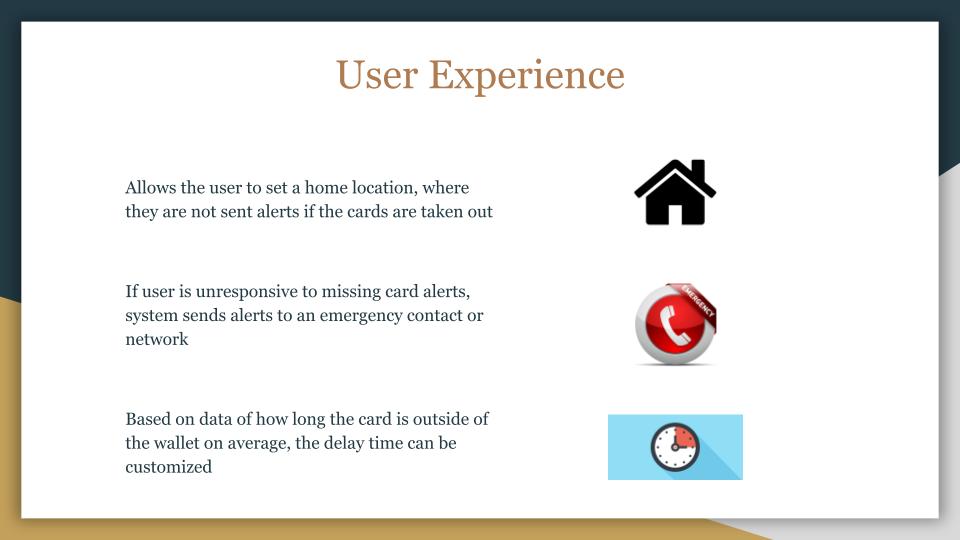 User Experience

Allows the user to set a home location, where they are not sent alerts if the cards are taken out

If user is unresponsive to missing card alerts, system sends alerts to an emergency contact or network

EMERGENCY

Based on data of how long the card is outside of the wallet on average, the delay time can be customized